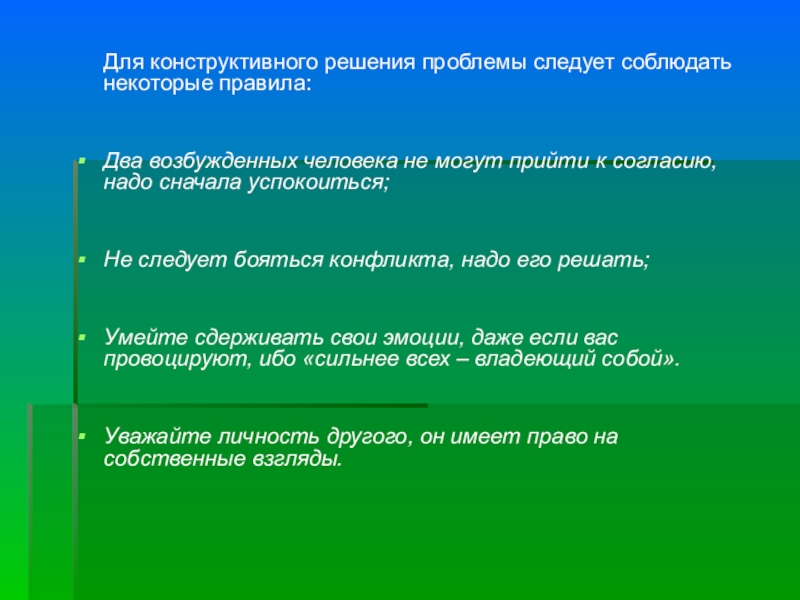 Для конструктивного решения проблемы следует соблюдать некоторые правила:

Два возбужденных человека не могут прийти к согласию, надо сначала успокоиться;

Не следует бояться конфликта, надо его решать;

Умейте сдерживать свои эмоции, даже если вас провоцируют, ибо «сильнее всех – владеющий собой».

Уважайте личность другого, он имеет право на собственные взгляды.